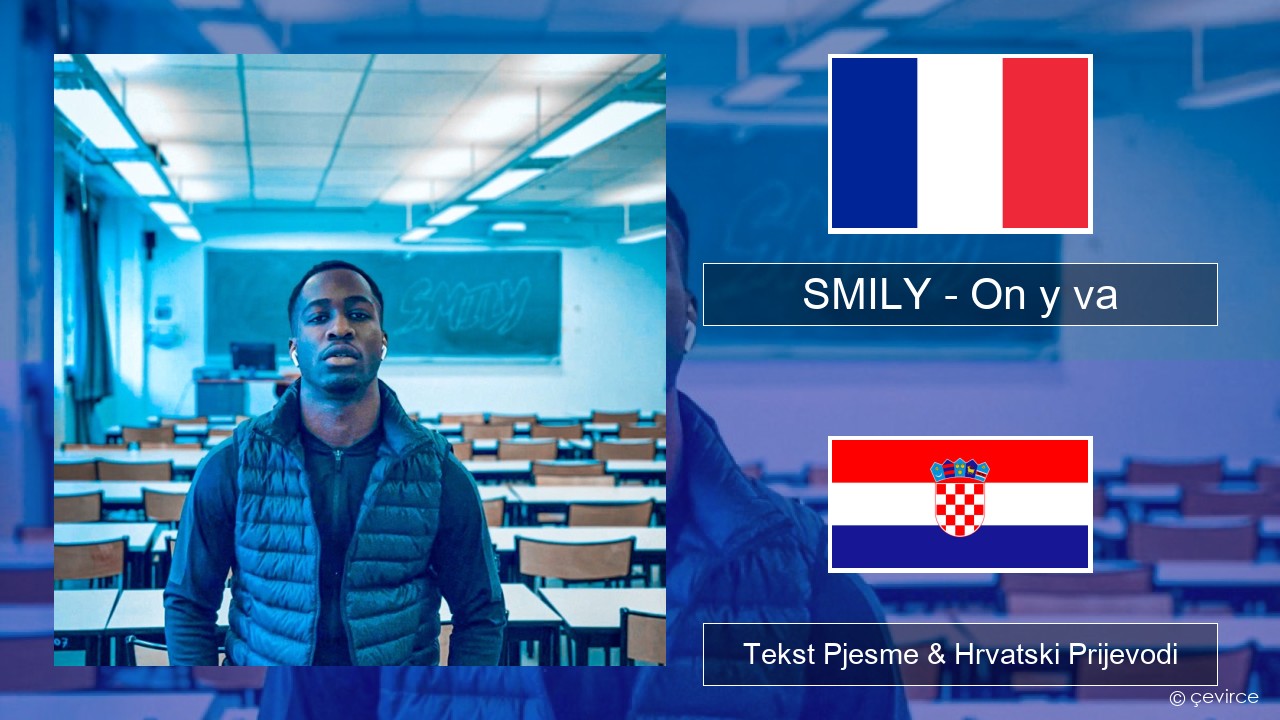 SMILY

SMILY - On y va

Tekst Pjesme & Hrvatski Prijevodi

© çevirce